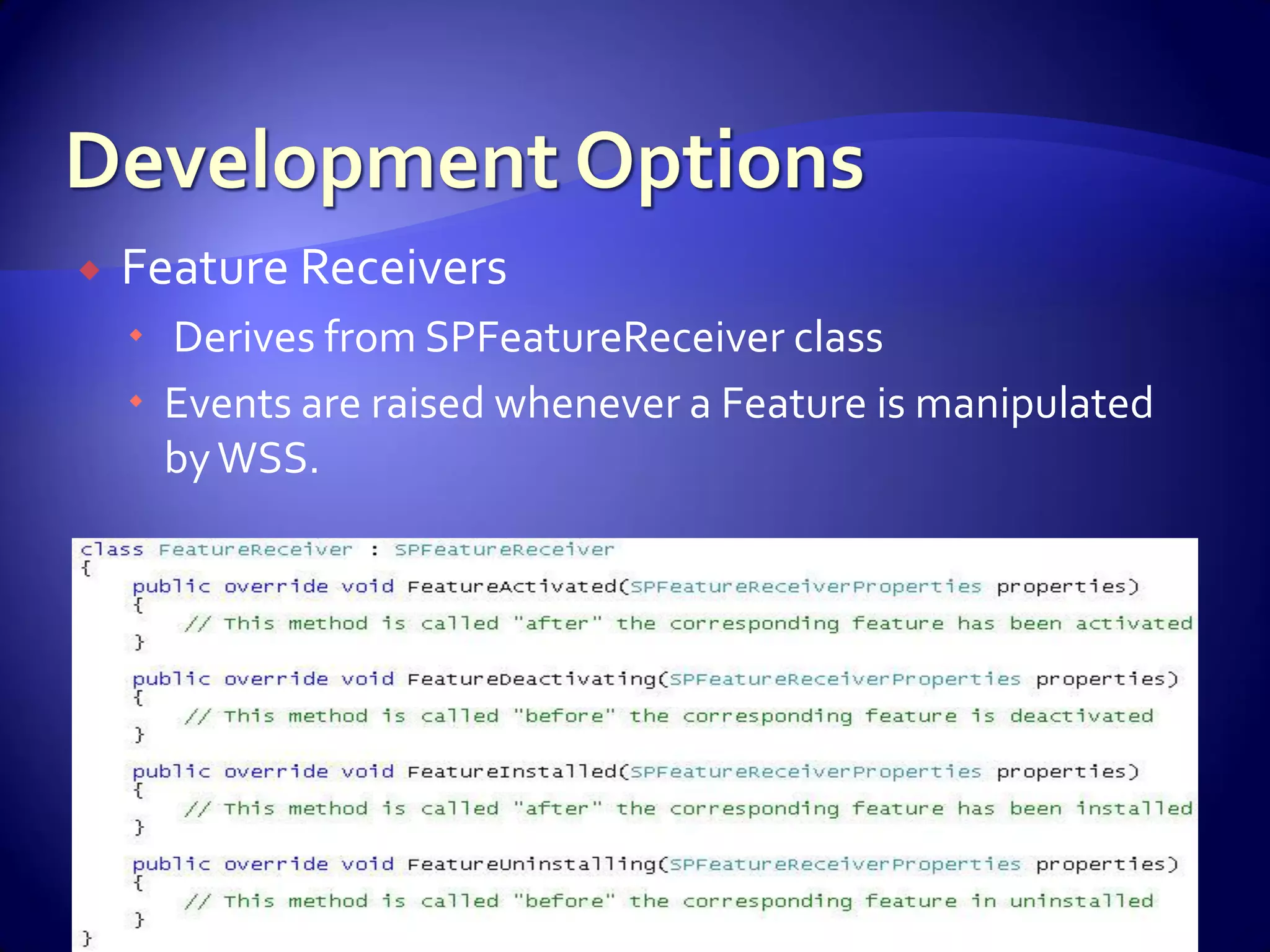 Development Options

Feature Receivers

Derives from SPFeatureReceiver class

Events are raised whenever a Feature is manipulated by WSS.

class FeatureReceiver : SPFeatureReceiver
{
    public override void FeatureActivated(SPFeatureReceiverProperties properties)
    {
        // This method is called "after" the corresponding feature has been activated
    }

    public override void FeatureDeactivating(SPFeatureReceiverProperties properties)
    {
        // This method is called "before" the corresponding feature is deactivated
    }

    public override void FeatureInstalled(SPFeatureReceiverProperties properties)
    {
        // This method is called "after" the corresponding feature has been installed
    }

    public override void FeatureUninstalling(SPFeatureReceiverProperties properties)
    {
        // This method is called "before" the corresponding feature in uninstalled
    }
}